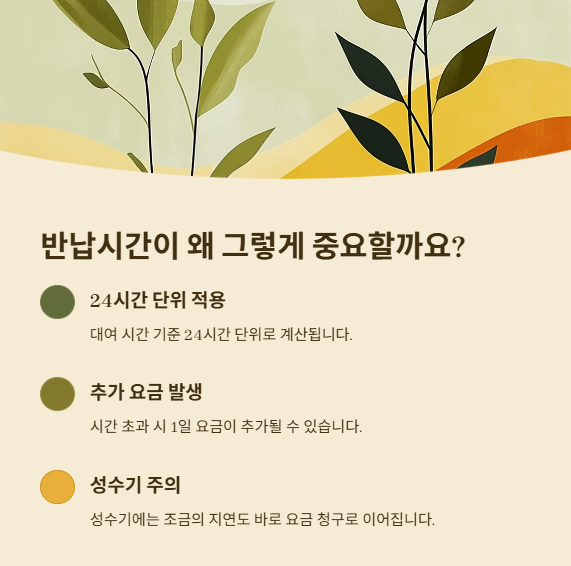 반납시간이 왜 그렇게 중요할까요?

24시간 단위 적용

대여 시간 기준 24시간 단위로 계산됩니다.

추가 요금 발생

시간 초과 시 1일 요금이 추가될 수 있습니다.

성수기 주의

성수기에는 조금의 지연도 바로 요금 청구로 이어집니다.